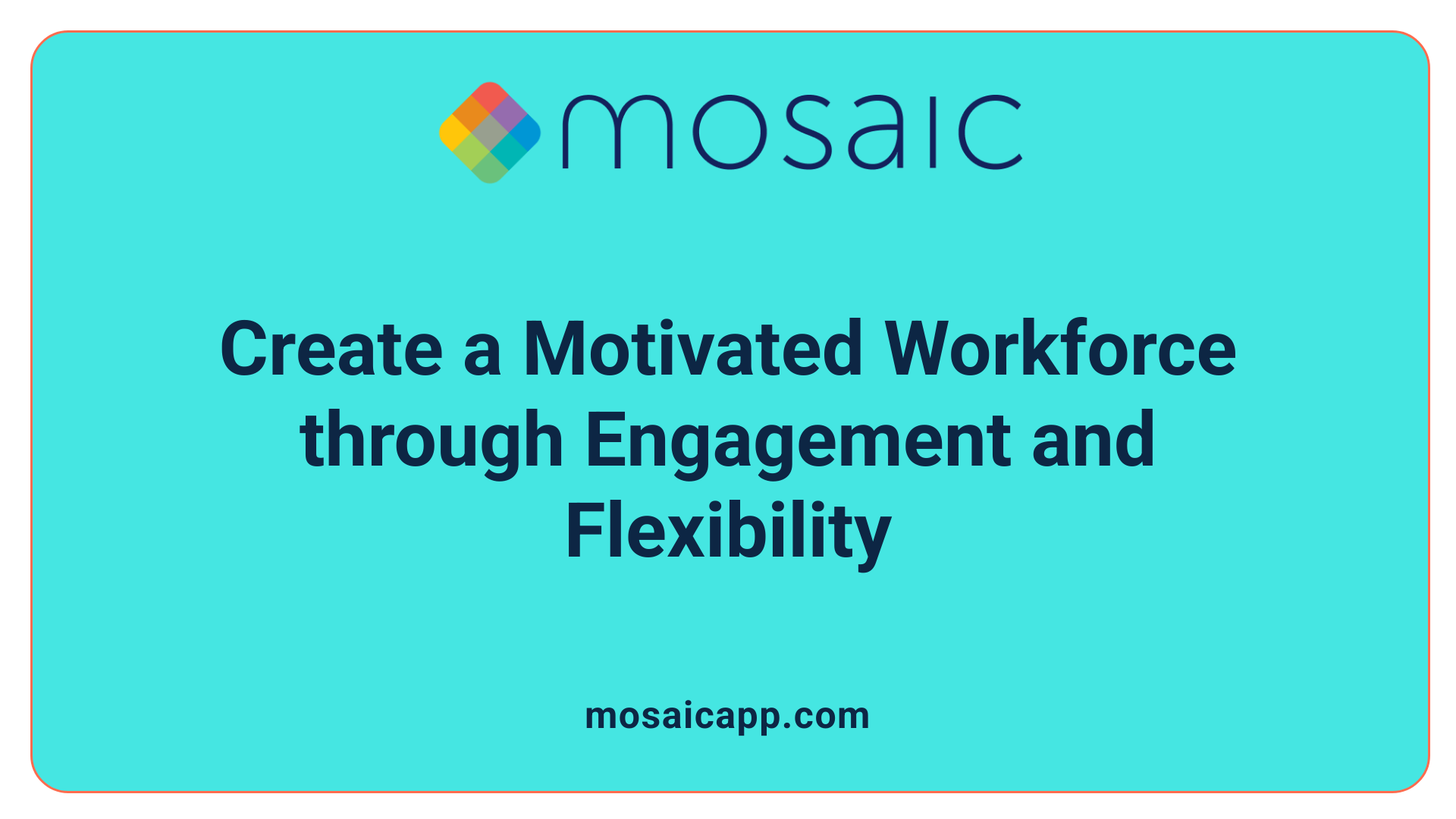 mosaic

Create a Motivated Workforce through Engagement and Flexibility

mosaicapp.com